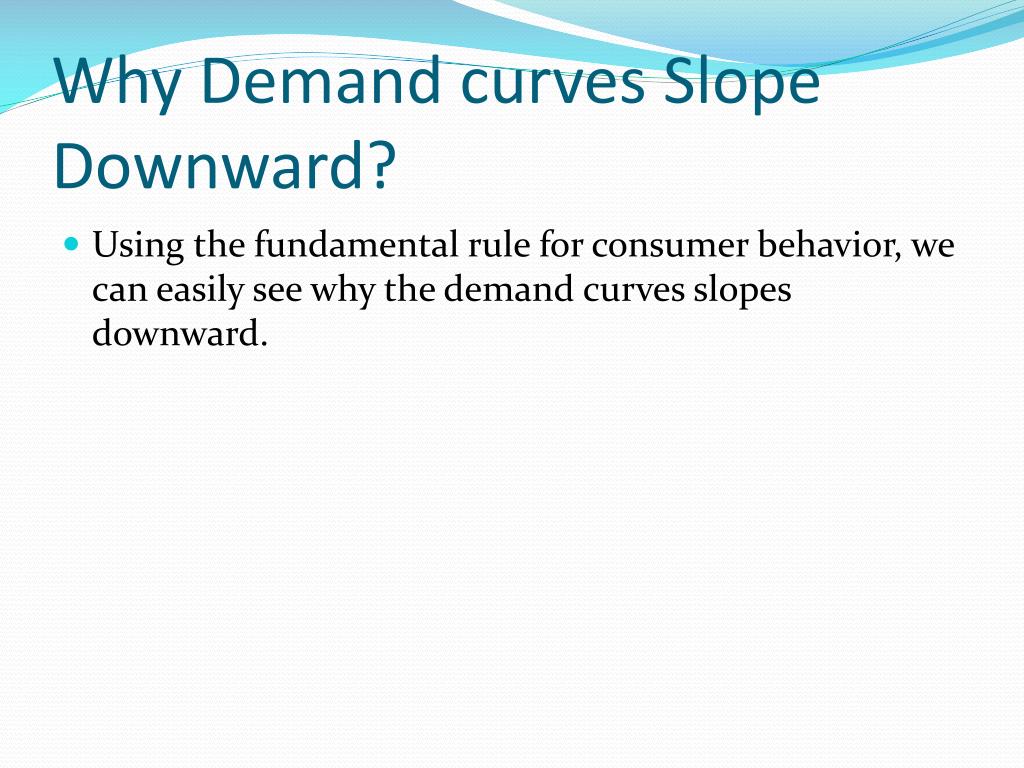 Why Demand curves Slope Downward?

Using the fundamental rule for consumer behavior, we can easily see why the demand curves slopes downward.